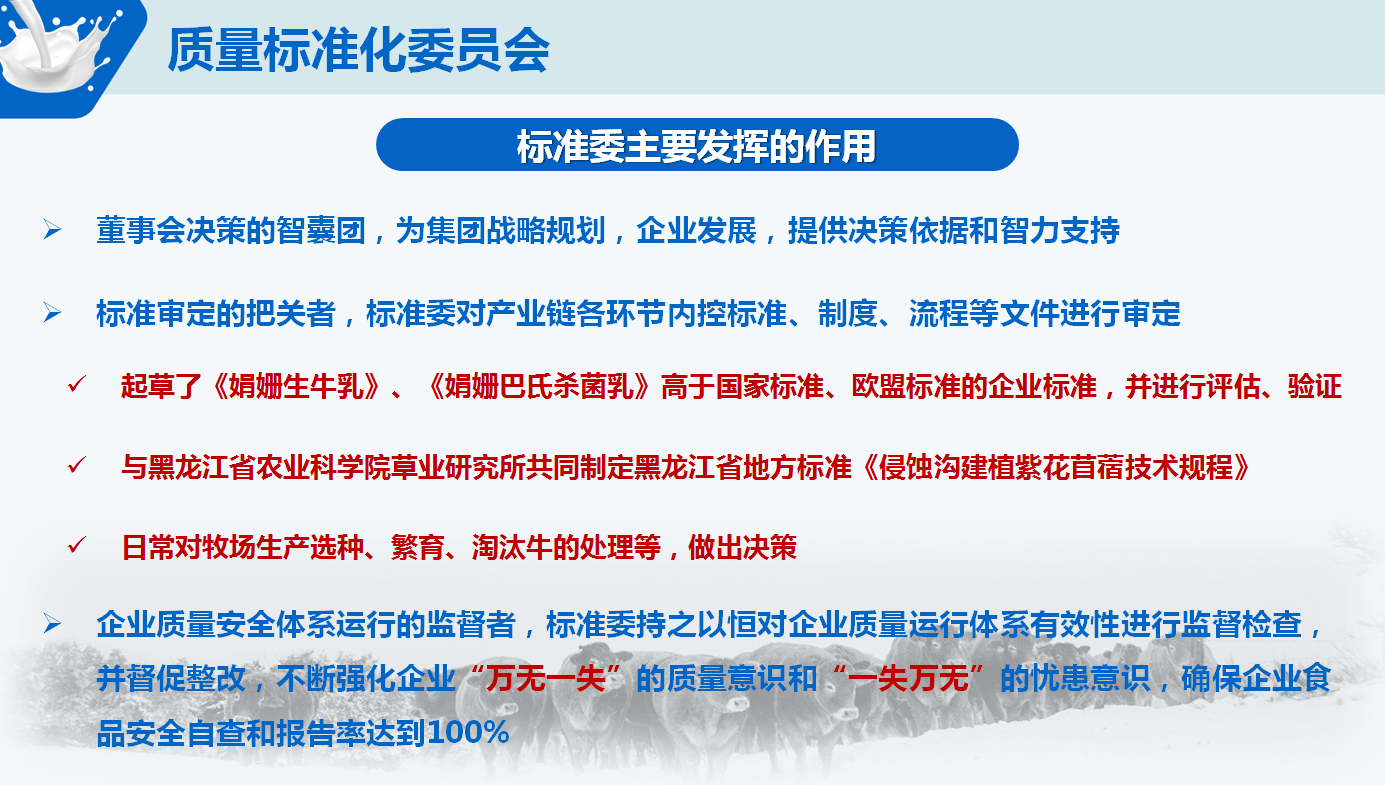 质量标准化委员会

标准委主要发挥的作用

➢ 董事会决策的智囊团，为集团战略规划，企业发展，提供决策依据和智力支持

➢ 标准审定的把关者，标准委对产业链各环节内控标准、制度、流程等文件进行审定

✓ 起草了《娟姗生牛乳》、《娟姗巴氏杀菌乳》高于国家标准、欧盟标准的企业标准，并进行评估、验证

✓ 与黑龙江省农业科学院草业研究所共同制定黑龙江省地方标准《侵蚀沟建植紫花苜蓿技术规程》

✓ 日常对牧场生产选种、繁育、淘汰牛的处理等，做出决策

➢ 企业质量安全体系运行的监督者，标准委持之以恒对企业质量运行体系有效性进行监督检查，并督促整改，不断强化企业“万无一失”的质量意识和“一失万无”的忧患意识，确保企业食品安全自查和报告率达到100%